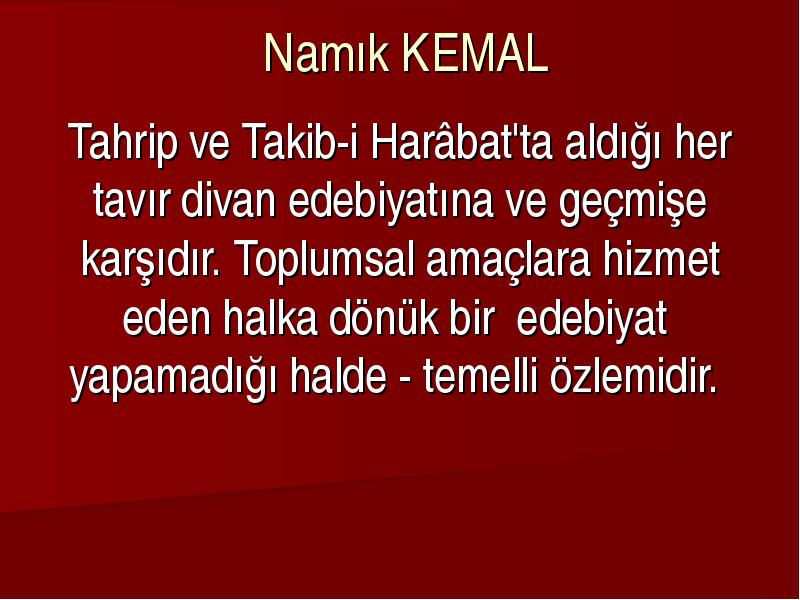 Namık KEMAL

Tahrip ve Takib-i Harâbat'ta aldığı her tavır divan edebiyatına ve geçmişe karşıdır. Toplumsal amaçlara hizmet eden halka dönük bir edebiyat yapamadığı halde - temelli özlemidir.